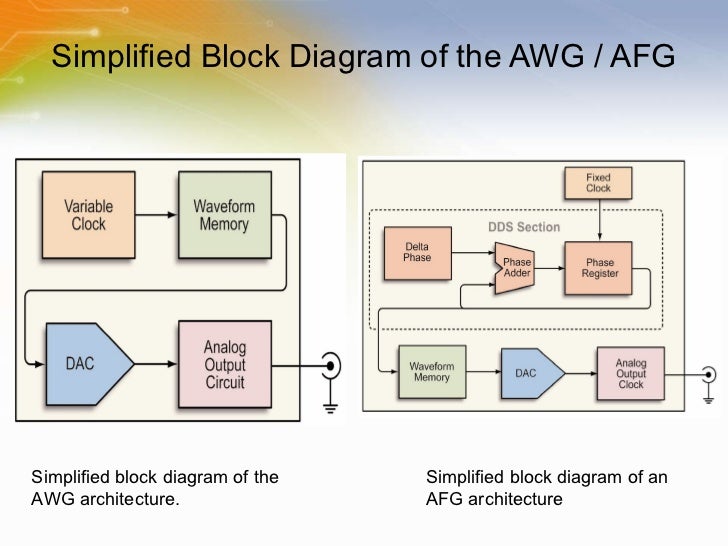 Simplified Block Diagram of the AWG / AFG

Variable Clock

Waveform Memory

DAC

Analog Output Circuit

Fixed Clock

DDS Section

Delta Phase

Phase Adder

Phase Register

Waveform Memory

DAC

Analog Output Clock

Simplified block diagram of the AWG architecture.

Simplified block diagram of an AFG architecture